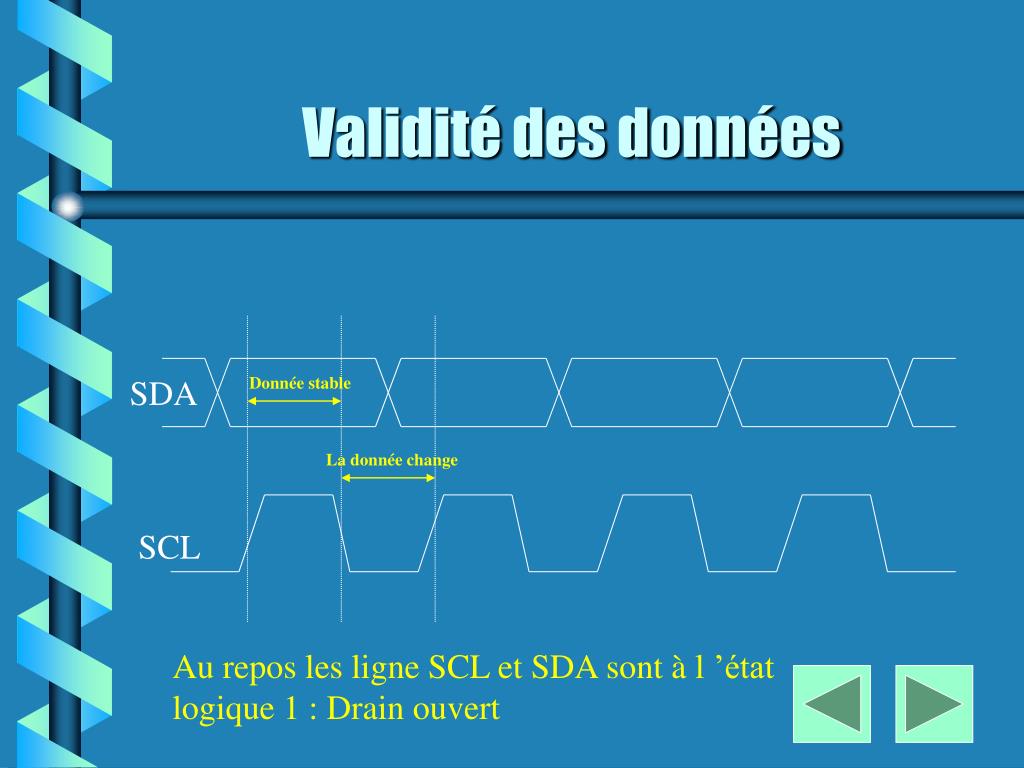 Validité des données

SDA

Donnée stable

La donnée change

SCL

Au repos les ligne SCL et SDA sont à l ’état logique 1 : Drain ouvert